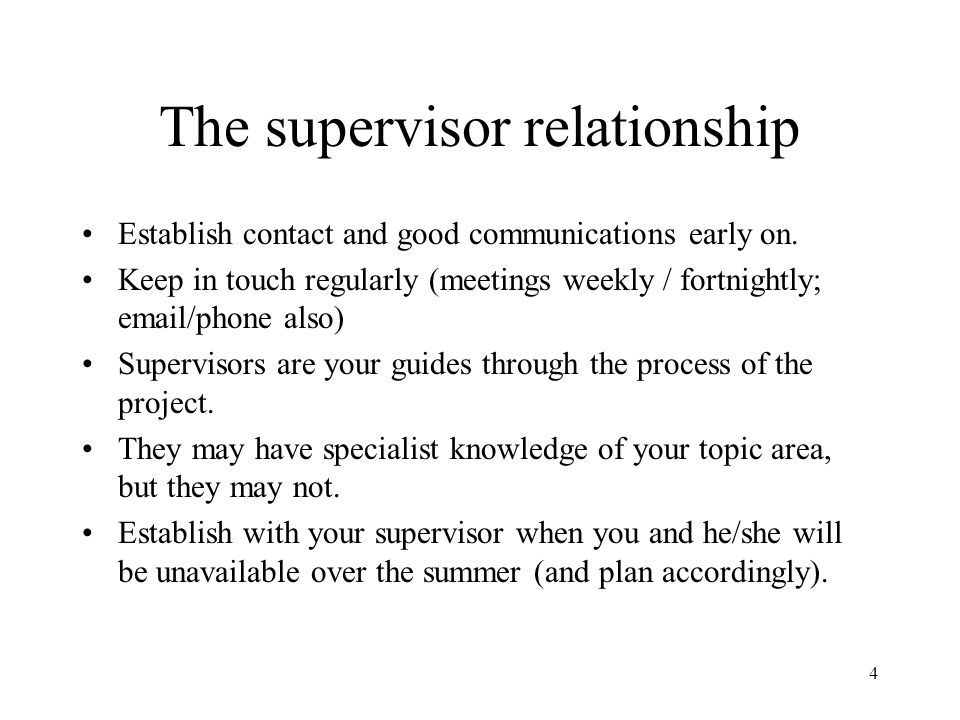 The supervisor relationship

• Establish contact and good communications early on.
• Keep in touch regularly (meetings weekly / fortnightly; email/phone also)
• Supervisors are your guides through the process of the project.
• They may have specialist knowledge of your topic area, but they may not.
• Establish with your supervisor when you and he/she will be unavailable over the summer (and plan accordingly).

4